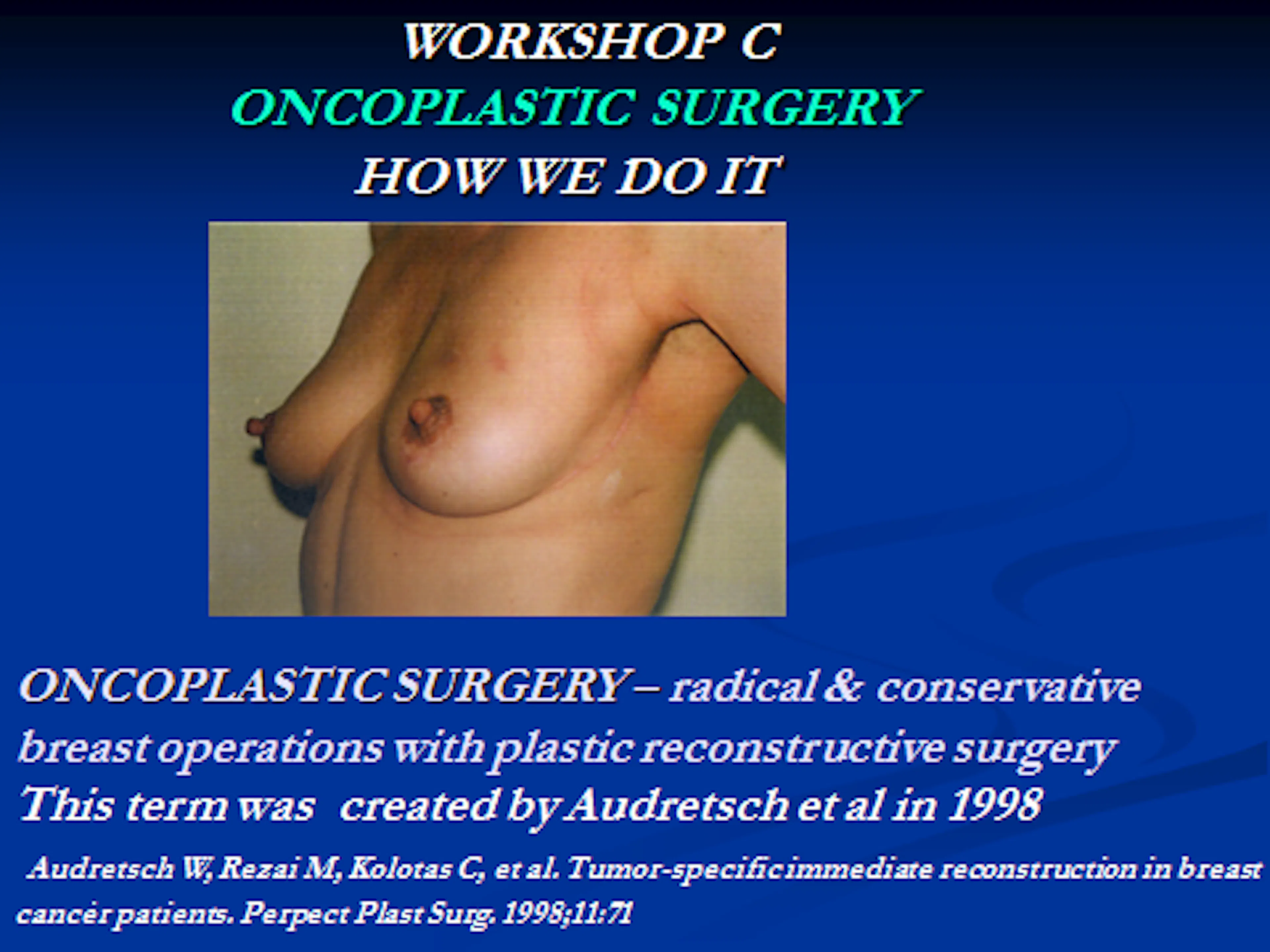 WORKSHOP C
ONCOPLASTIC SURGERY
HOW WE DO IT

ONCOPLASTIC SURGERY – radical & conservative breast operations with plastic reconstructive surgery
This term was created by Audretsch et al in 1998

Audretsch W, Rezai M, Kolotas C, et al. Tumor-specific immediate reconstruction in breast cancer patients. Perpect Plast Surg. 1998;11:71